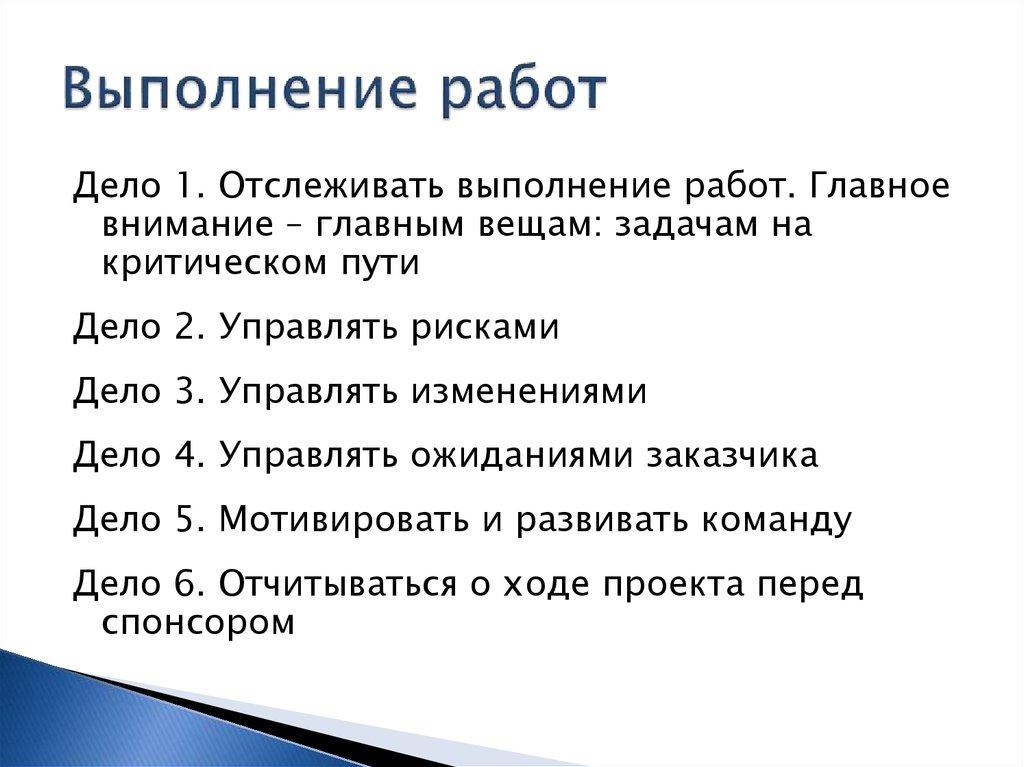 Выполнение работ

Дело 1. Отслеживать выполнение работ. Главное внимание – главным вещам: задачам на критическом пути

Дело 2. Управлять рисками

Дело 3. Управлять изменениями

Дело 4. Управлять ожиданиями заказчика

Дело 5. Мотивировать и развивать команду

Дело 6. Отчитываться о ходе проекта перед спонсором